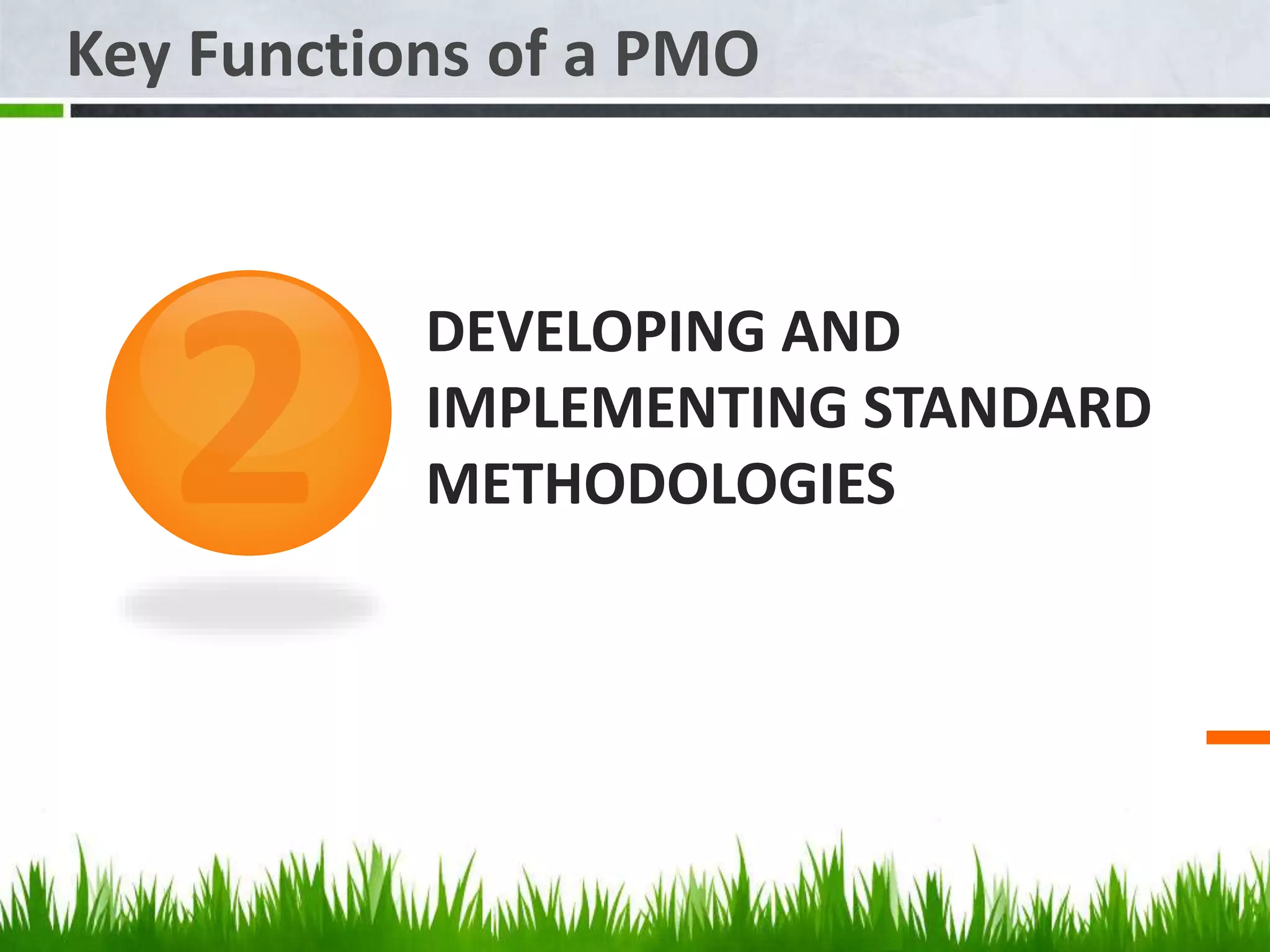 Key Functions of a PMO

2

DEVELOPING AND IMPLEMENTING STANDARD METHODOLOGIES